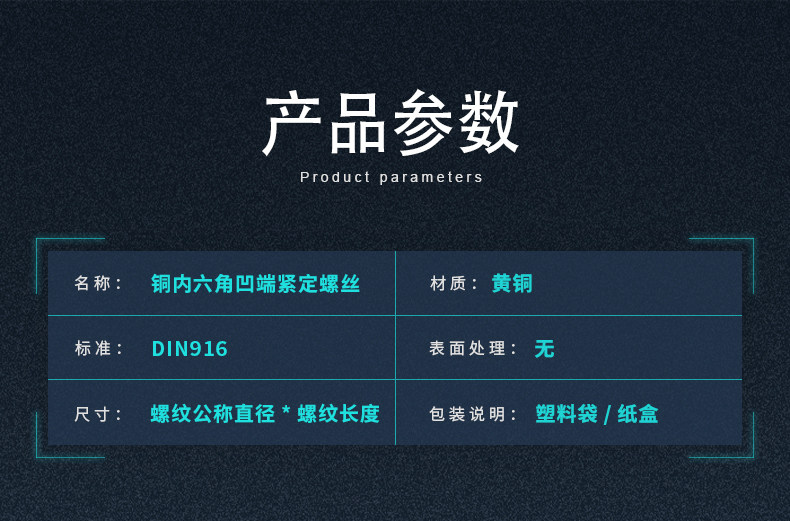 产品参数

Product parameters

| 名称： 铜内六角凹端紧定螺丝 | 材质： 黄铜 |
|---|---|
| 标准： DIN916 | 表面处理： 无 |
| 尺寸： 螺纹公称直径 * 螺纹长度 | 包装说明： 塑料袋 / 纸盒 |